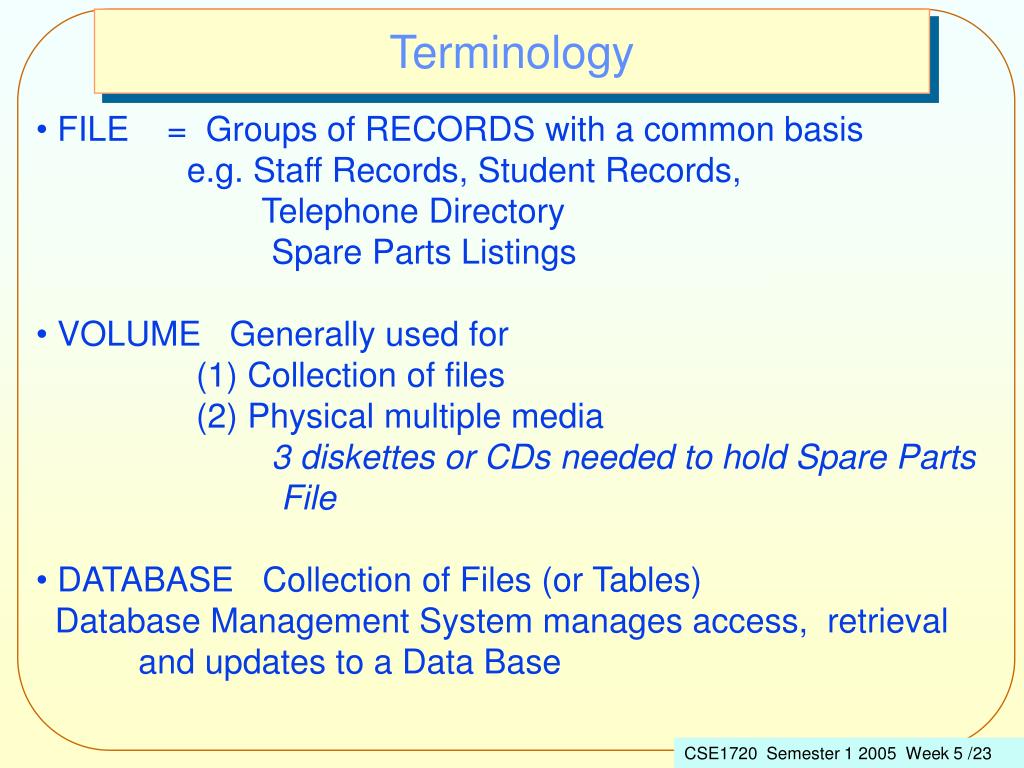 Terminology

• FILE = Groups of RECORDS with a common basis
e.g. Staff Records, Student Records,
Telephone Directory
Spare Parts Listings

• VOLUME Generally used for
(1) Collection of files
(2) Physical multiple media
3 diskettes or CDs needed to hold Spare Parts File

• DATABASE Collection of Files (or Tables)
Database Management System manages access, retrieval and updates to a Data Base

CSE1720 Semester 1 2005 Week 5 /23